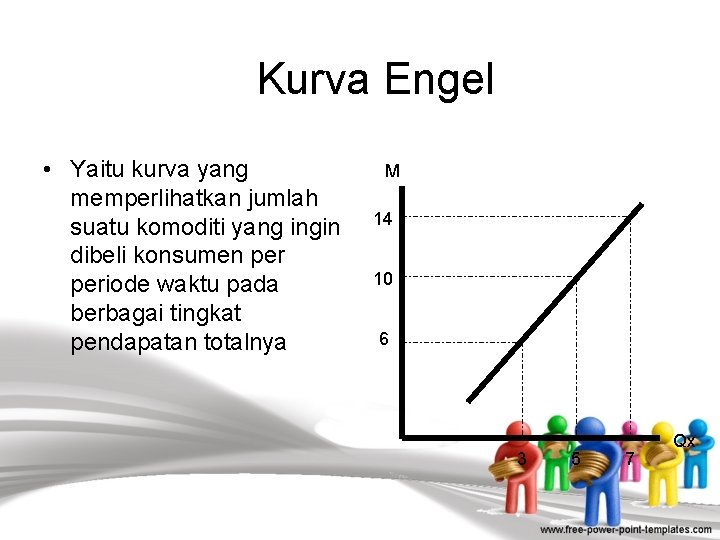 Kurva Engel

• Yaitu kurva yang memperlihatkan jumlah suatu komoditi yang ingin dibeli konsumen per periode waktu pada berbagai tingkat pendapatan totalnya

M
14
10
6
3
5
7
Qx

www.free-power-point-templates.com